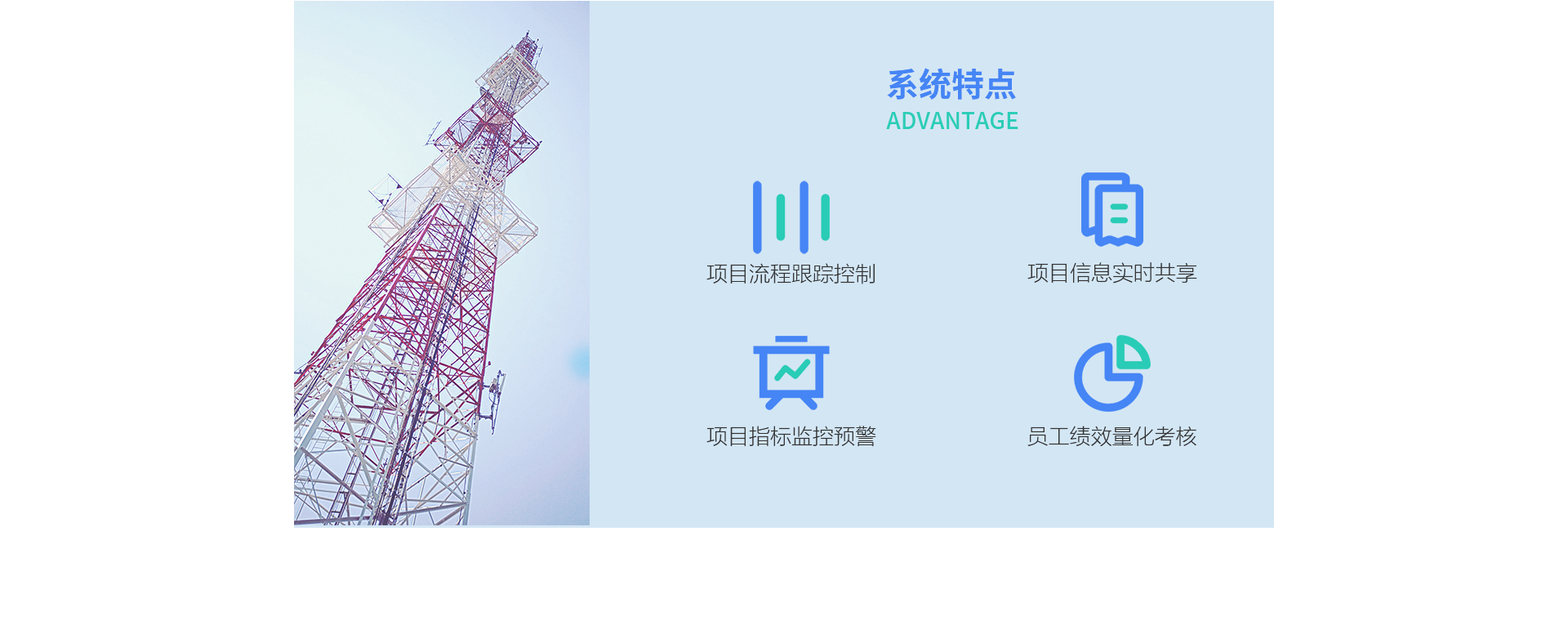 系统特点
ADVANTAGE

项目流程跟踪控制

项目信息实时共享

项目指标监控预警

员工绩效量化考核